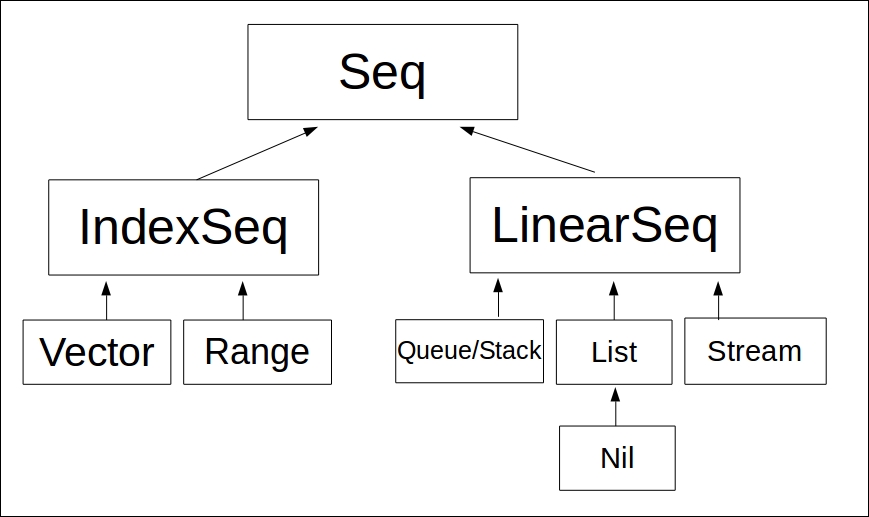 Seq

IndexSeq

LinearSeq

Vector

Range

Queue/Stack

List

Stream

Nil